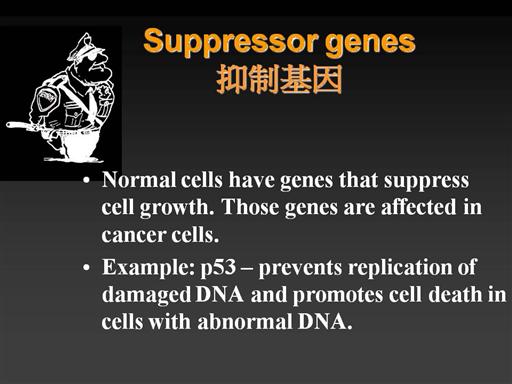 Suppressor genes
抑制基因

• Normal cells have genes that suppress cell growth. Those genes are affected in cancer cells.

• Example: p53 – prevents replication of damaged DNA and promotes cell death in cells with abnormal DNA.